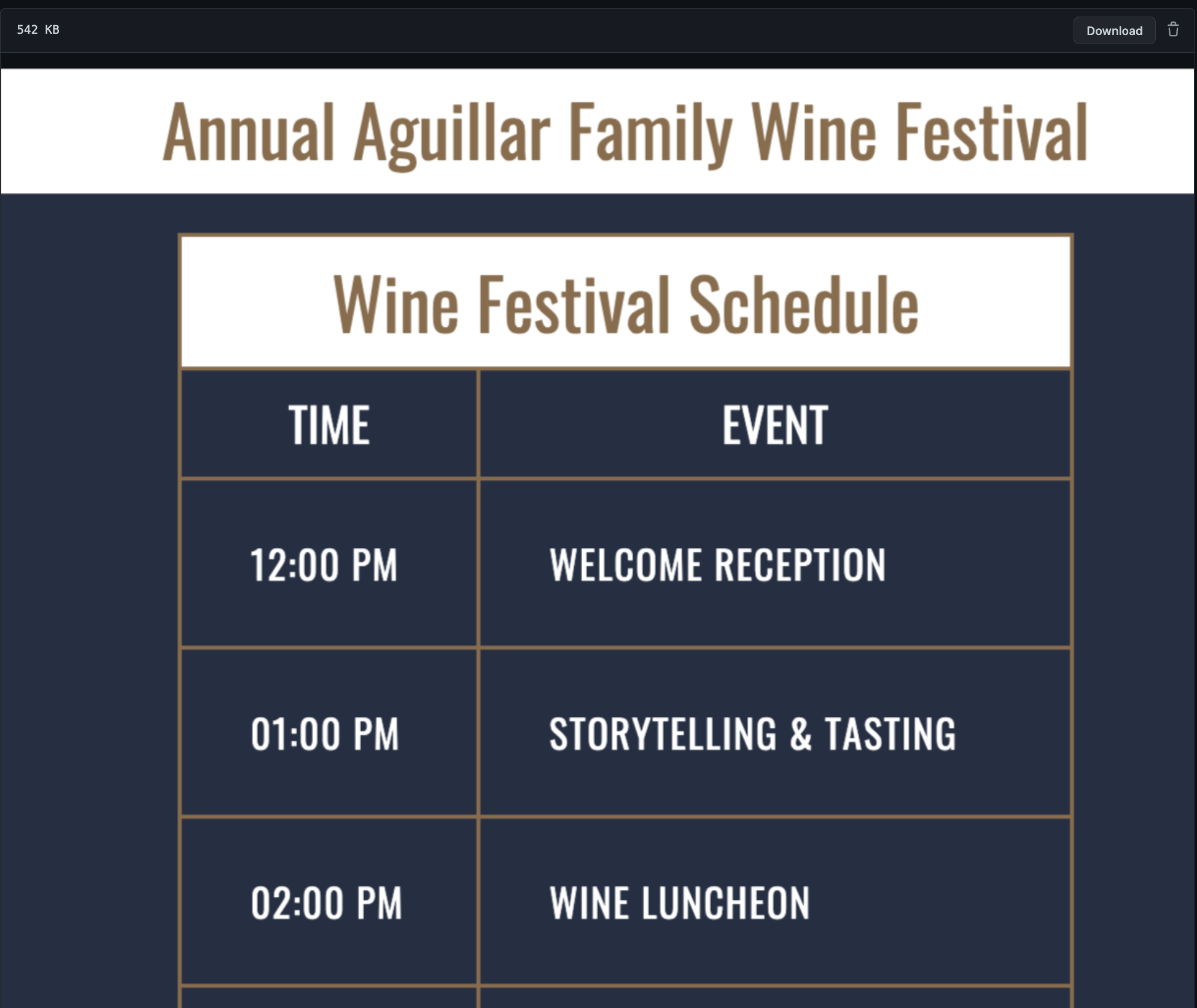 542 KB

Download

Annual Aguillar Family Wine Festival

Wine Festival Schedule

| TIME | EVENT |
|---|---|
| 12:00 PM | WELCOME RECEPTION |
| 01:00 PM | STORYTELLING & TASTING |
| 02:00 PM | WINE LUNCHEON |